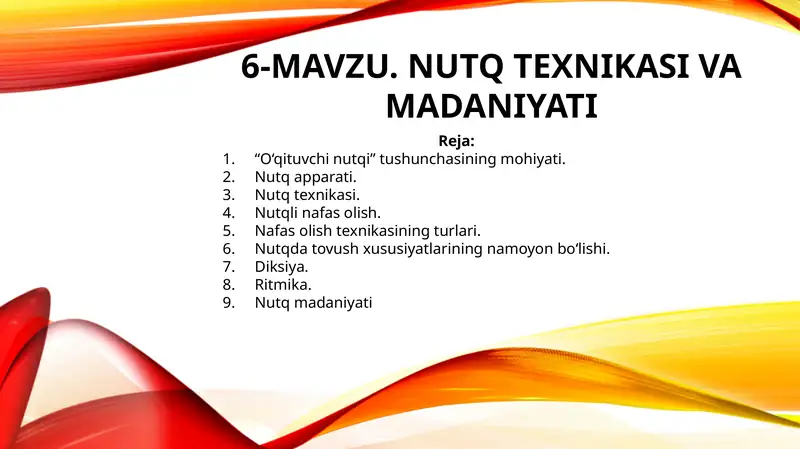 6-MAVZU. NUTQ TEXNIKASI VA MADANIYATI

Reja:

1. “O‘qituvchi nutqi” tushunchasining mohiyati.
2. Nutq apparati.
3. Nutq texnikasi.
4. Nutqli nafas olish.
5. Nafas olish texnikasining turlari.
6. Nutqda tovush xususiyatlarining namoyon bo‘lishi.
7. Diksiya.
8. Ritmika.
9. Nutq madaniyati